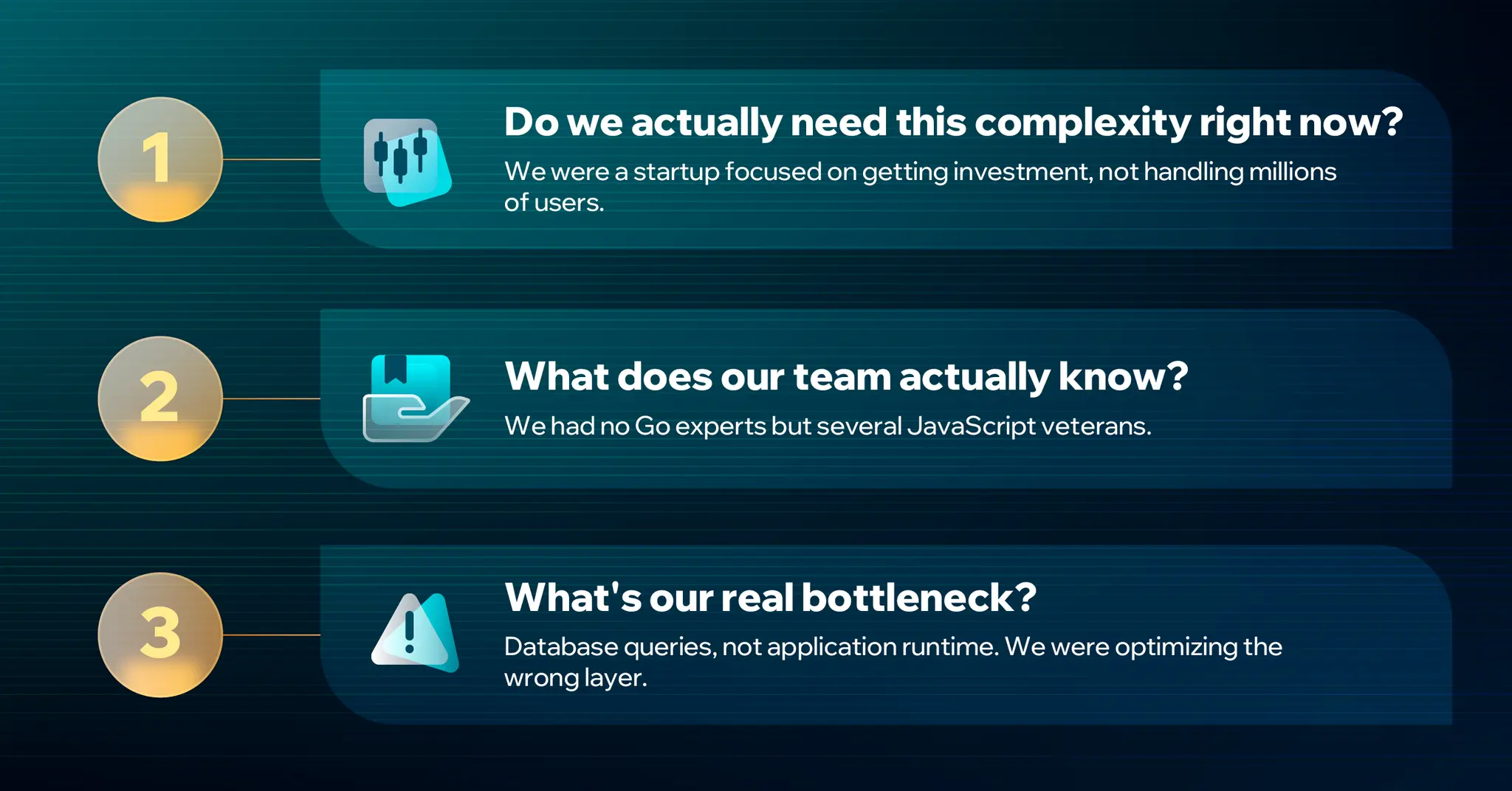 1

Do we actually need this complexity right now?

We were a startup focused on getting investment, not handling millions of users.

2

What does our team actually know?

We had no Go experts but several JavaScript veterans.

3

What's our real bottleneck?

Database queries, not application runtime. We were optimizing the wrong layer.